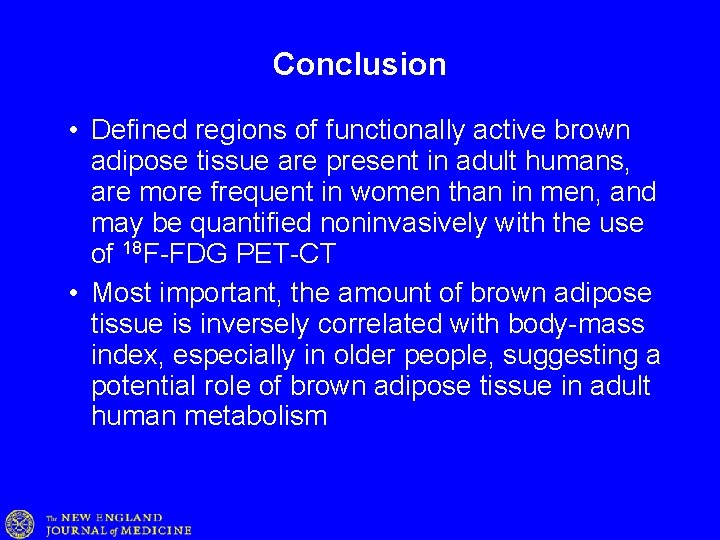 Conclusion

• Defined regions of functionally active brown adipose tissue are present in adult humans, are more frequent in women than in men, and may be quantified noninvasively with the use of $^{18}$F-FDG PET-CT

• Most important, the amount of brown adipose tissue is inversely correlated with body-mass index, especially in older people, suggesting a potential role of brown adipose tissue in adult human metabolism

The NEW ENGLAND JOURNAL of MEDICINE